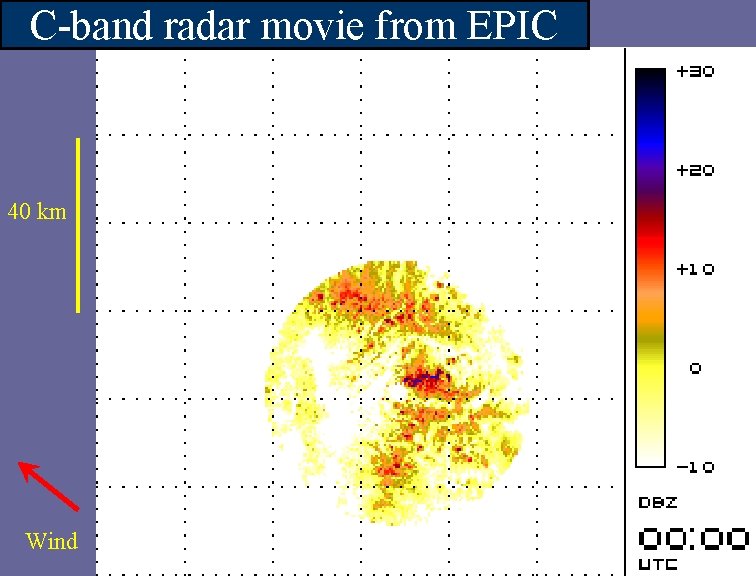 C-band radar movie from EPIC

40 km

Wind

+30
+20
+10
0
-10

DBZ

00:00
UTC